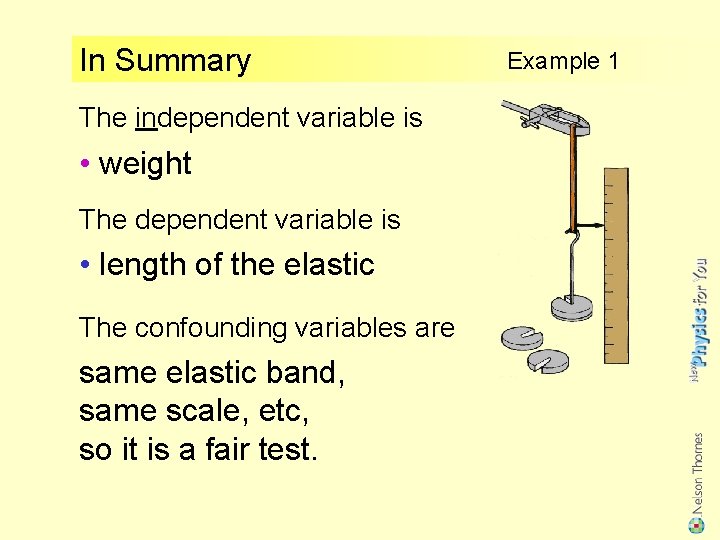 In Summary

Example 1

The independent variable is

• weight

The dependent variable is

• length of the elastic

The confounding variables are

same elastic band, same scale, etc, so it is a fair test.

New Physics for You

Nelson Thornes